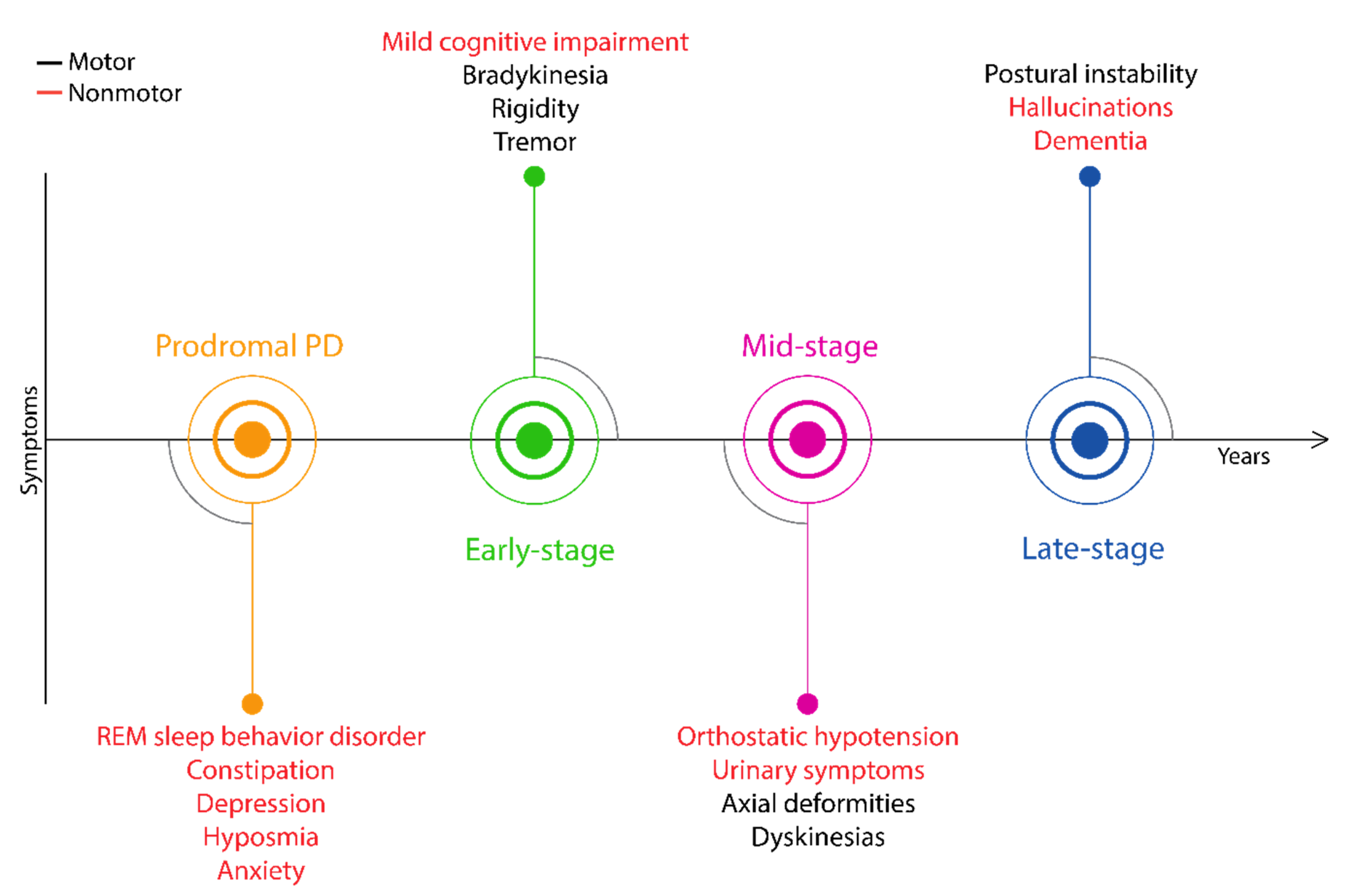 Motor
Nonmotor

Mild cognitive impairment
Bradykinesia
Rigidity
Tremor

Postural instability
Hallucinations
Dementia

Symptoms

Prodromal PD

Mid-stage

Years

Early-stage

Late-stage

REM sleep behavior disorder
Constipation
Depression
Hyposmia
Anxiety

Orthostatic hypotension
Urinary symptoms
Axial deformities
Dyskinesias